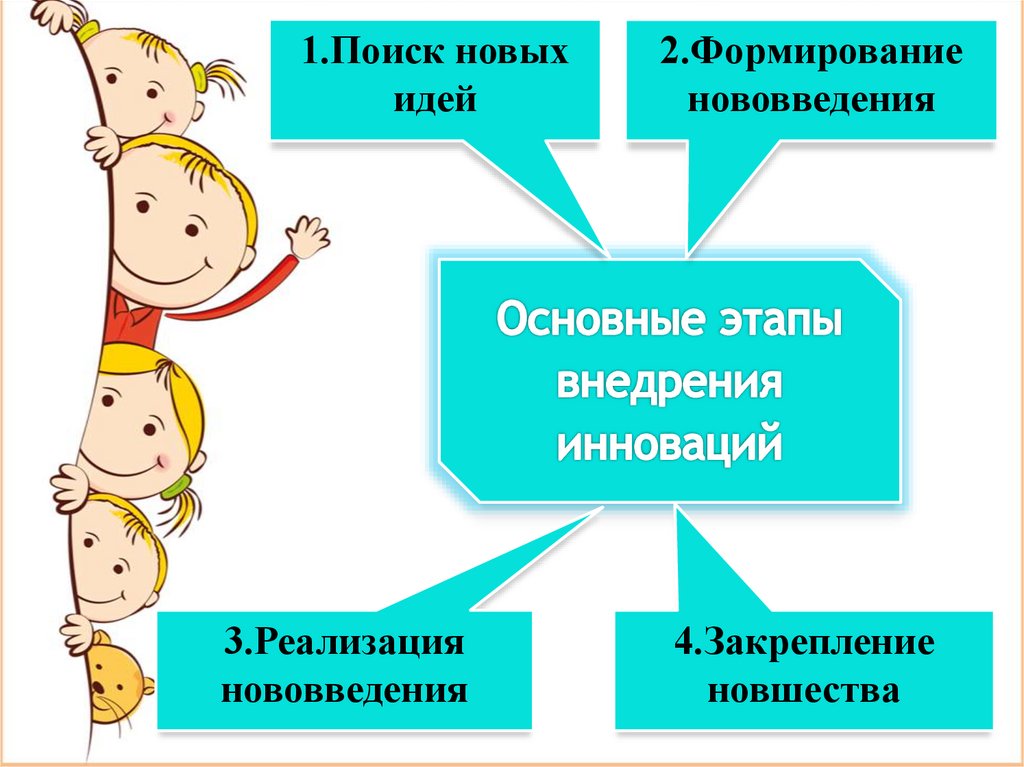 1.Поиск новых идей

2.Формирование нововведения

Основные этапы внедрения инноваций

3.Реализация нововведения

4.Закрепление новшества